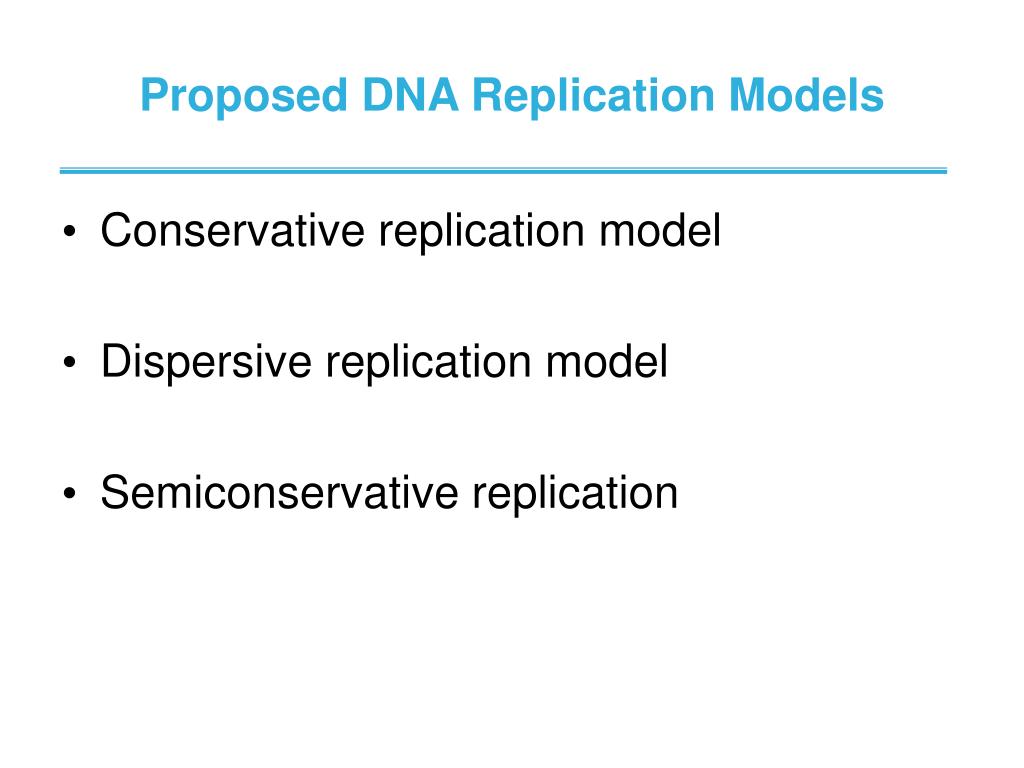 Proposed DNA Replication Models

• Conservative replication model

• Dispersive replication model

• Semiconservative replication